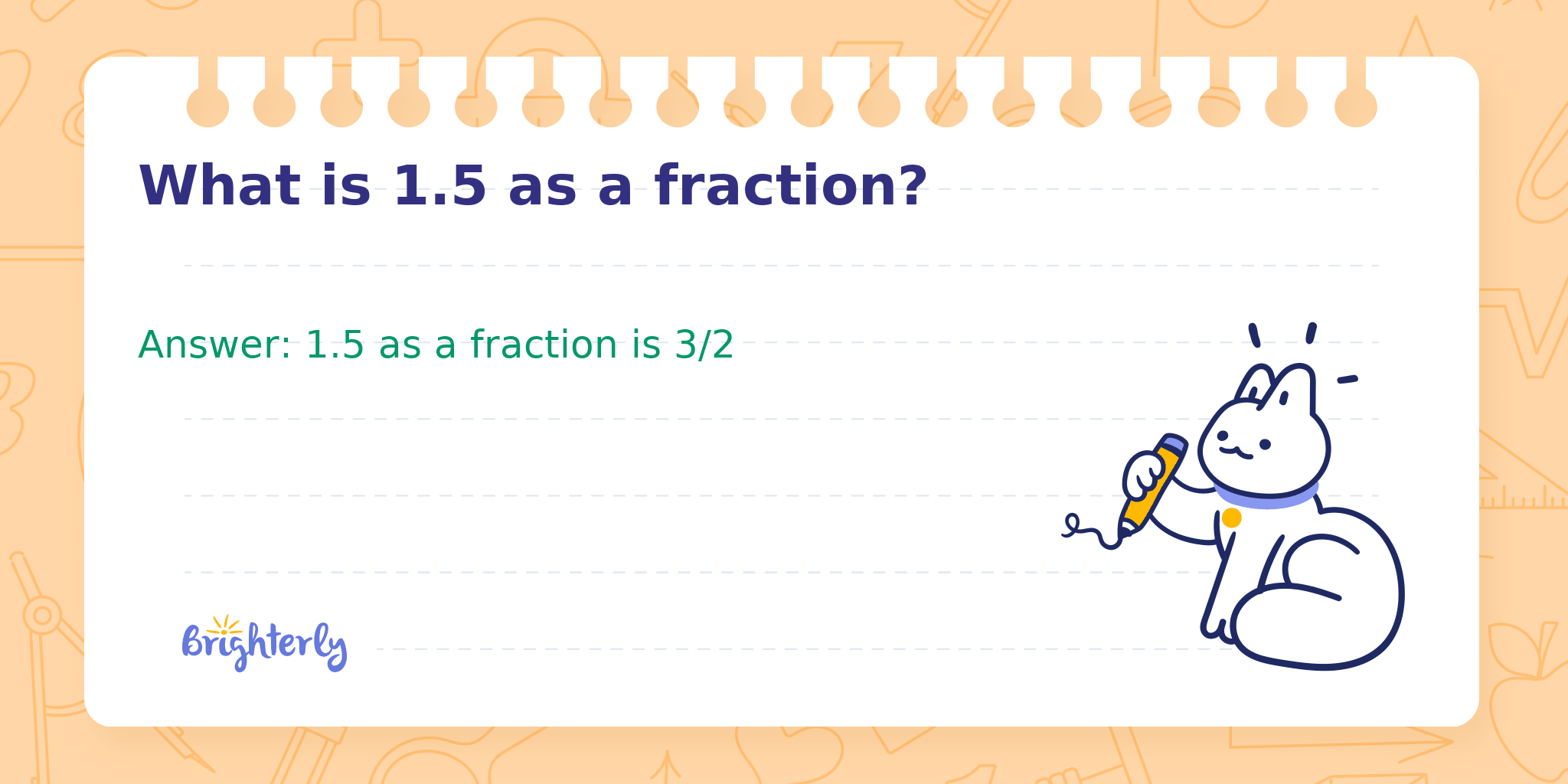 What is 1.5 as a fraction?

Answer: 1.5 as a fraction is 3/2

Brighterly